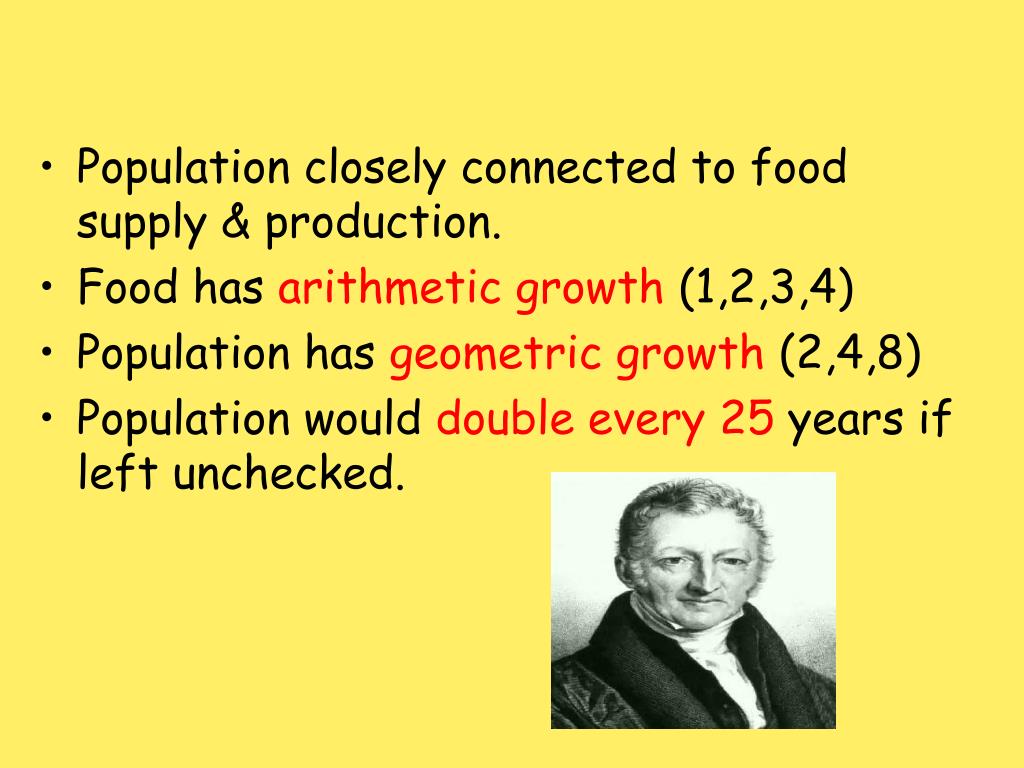 • Population closely connected to food supply & production.
• Food has arithmetic growth (1,2,3,4)
• Population has geometric growth (2,4,8)
• Population would double every 25 years if left unchecked.